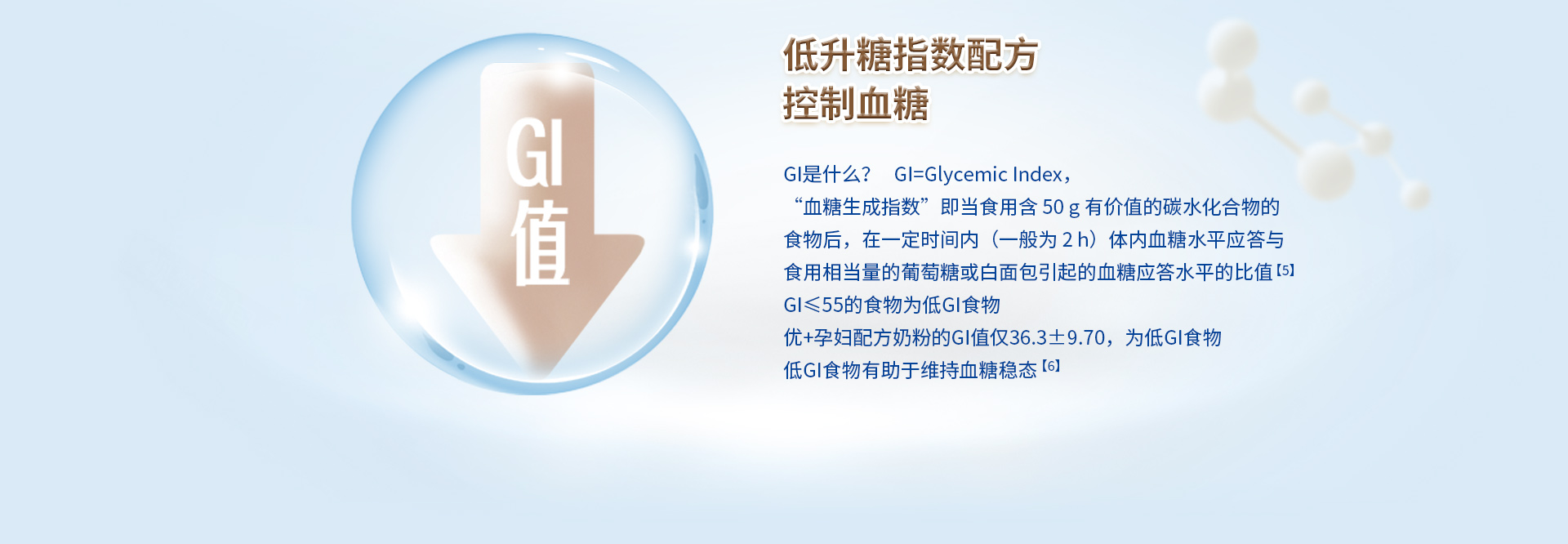 GI值

低升糖指数配方
控制血糖

GI是什么？ GI=Glycemic Index，
“血糖生成指数”即当食用含 50 g 有价值的碳水化合物的食物后，在一定时间内（一般为 2 h）体内血糖水平应答与食用相当量的葡萄糖或白面包引起的血糖应答水平的比值【5】
GI≤55的食物为低GI食物
优+孕妇配方奶粉的GI值仅36.3±9.70，为低GI食物
低GI食物有助于维持血糖稳态【6】